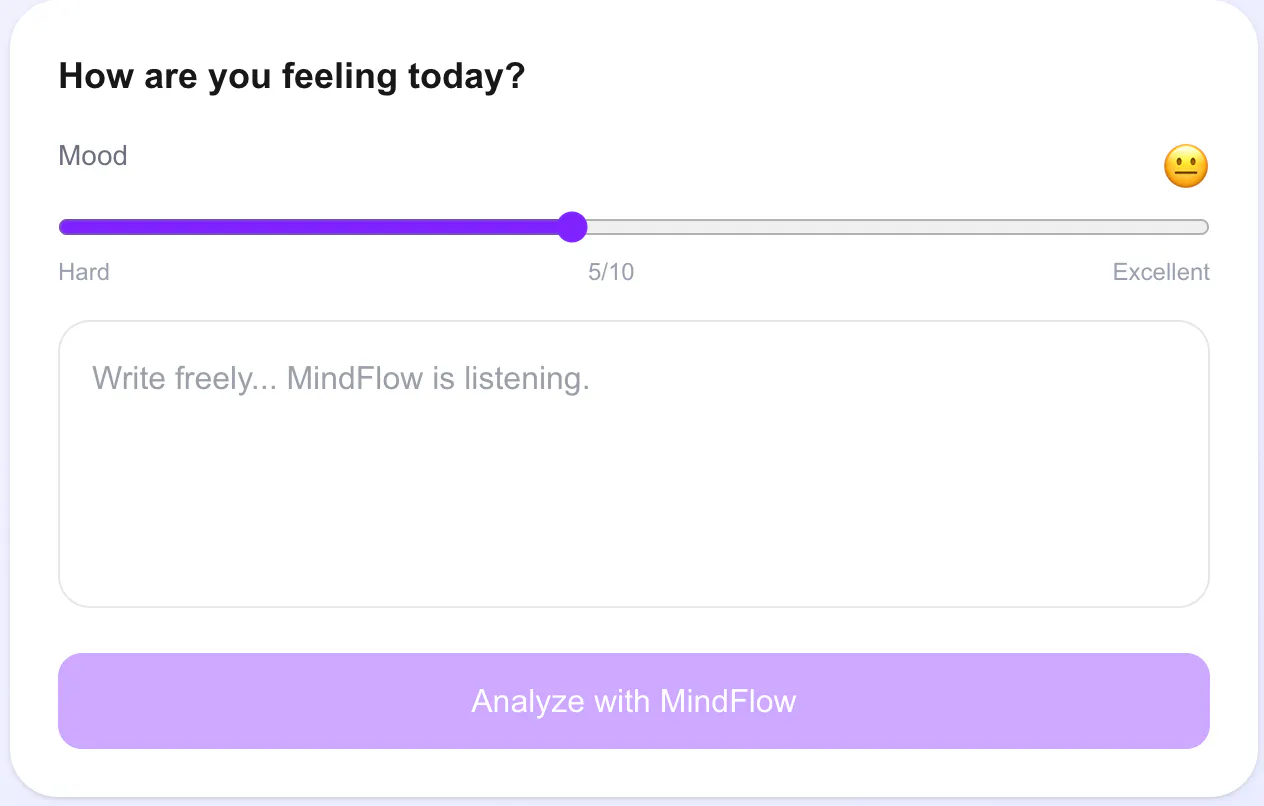 How are you feeling today?

Mood

😐

Hard 5/10 Excellent

Write freely... MindFlow is listening.

Analyze with MindFlow